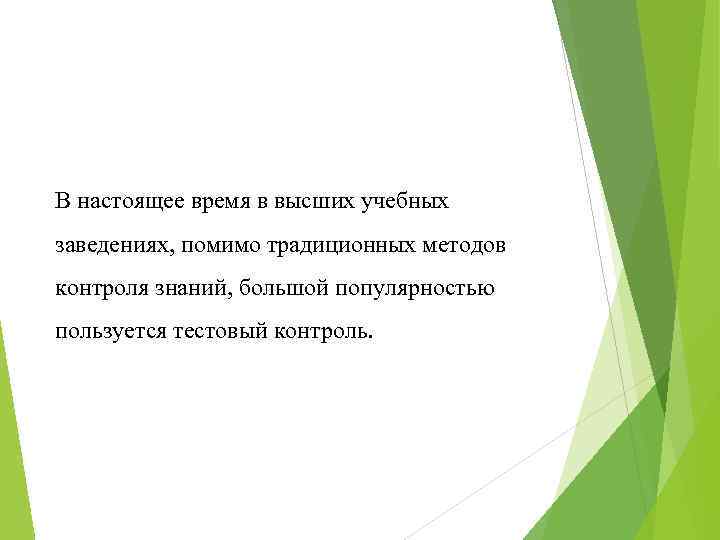 В настоящее время в высших учебных заведениях, помимо традиционных методов контроля знаний, большой популярностью пользуется тестовый контроль.